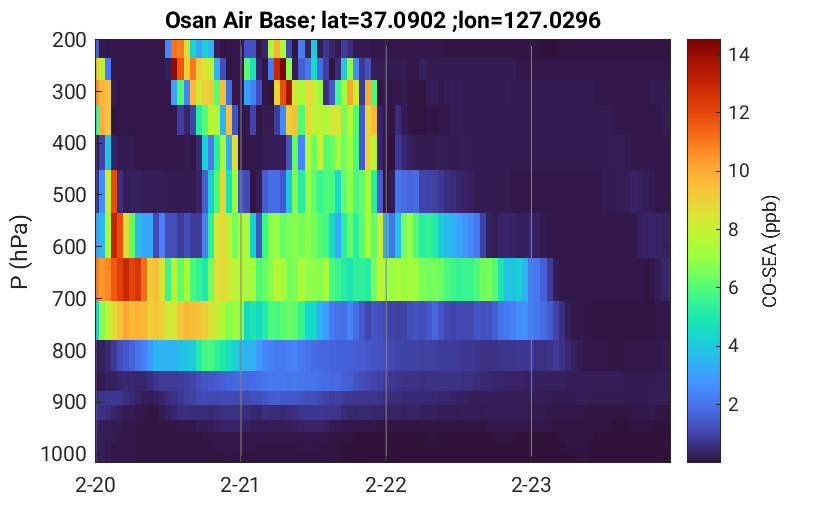 Osan Air Base; lat=37.0902 ;lon=127.0296

P (hPa)

200
300
400
500
600
700
800
900
1000

2-20
2-21
2-22
2-23

14
12
10
8
6
4
2

CO-SEA (ppb)